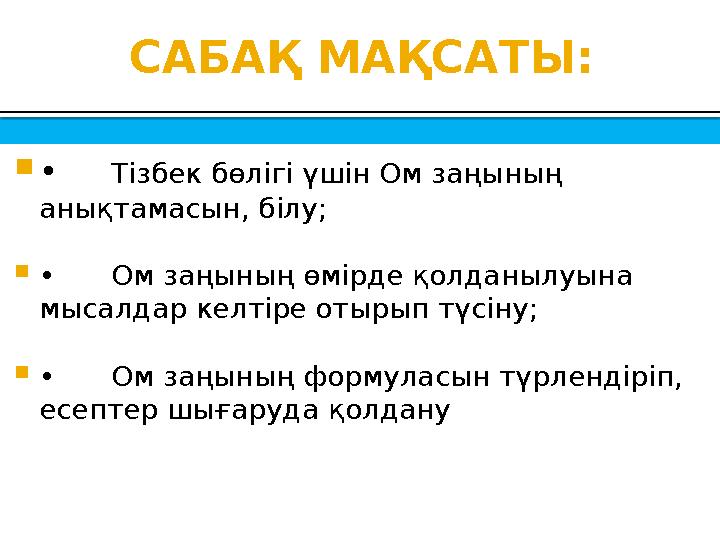 САБАҚ МАҚСАТЫ:

• Тізбек бөлігі үшін Ом заңының анықтамасын, білу;

• Ом заңының өмірде қолданылуына мысалдар келтіре отырып түсіну;

• Ом заңының формуласын түрлендіріп, есептер шығаруда қолдану